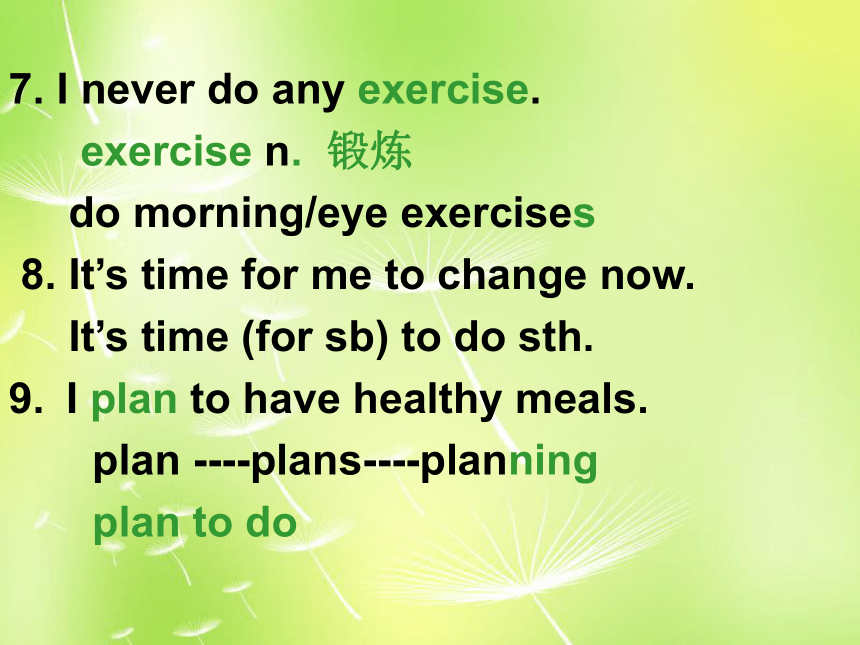 7. I never do any exercise.

exercise n. 锻炼

do morning/eye exercises

8. It’s time for me to change now.

It’s time (for sb) to do sth.

9. I plan to have healthy meals.

plan ----plans----planning

plan to do